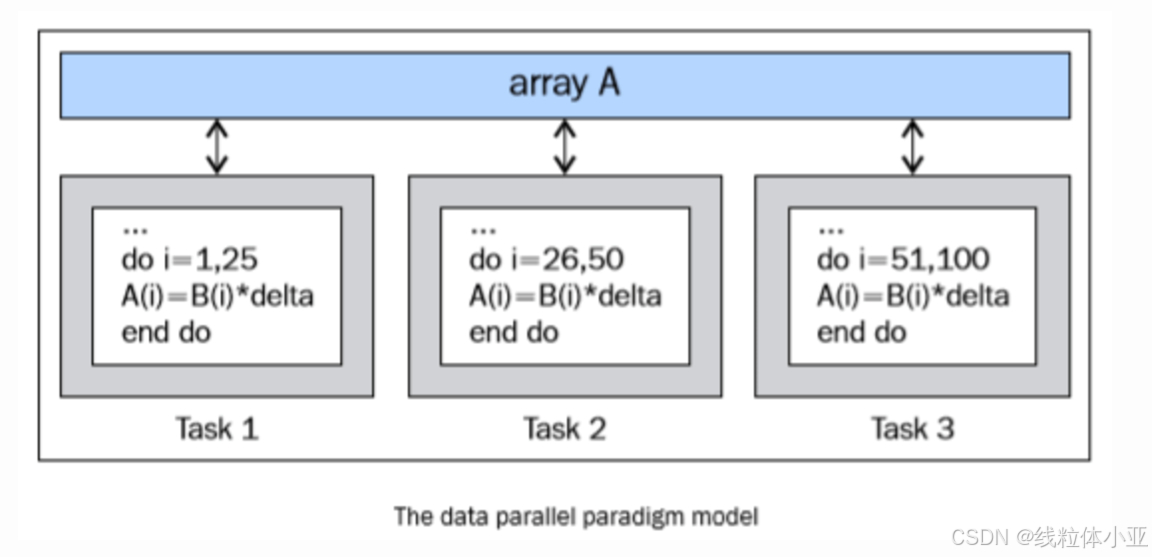 array A

...
do i=1,25
A(i)=B(i)*delta
end do

Task 1

...
do i=26,50
A(i)=B(i)*delta
end do

Task 2

...
do i=51,100
A(i)=B(i)*delta
end do

Task 3

The data parallel paradigm model

CSDN @线粒体小亚